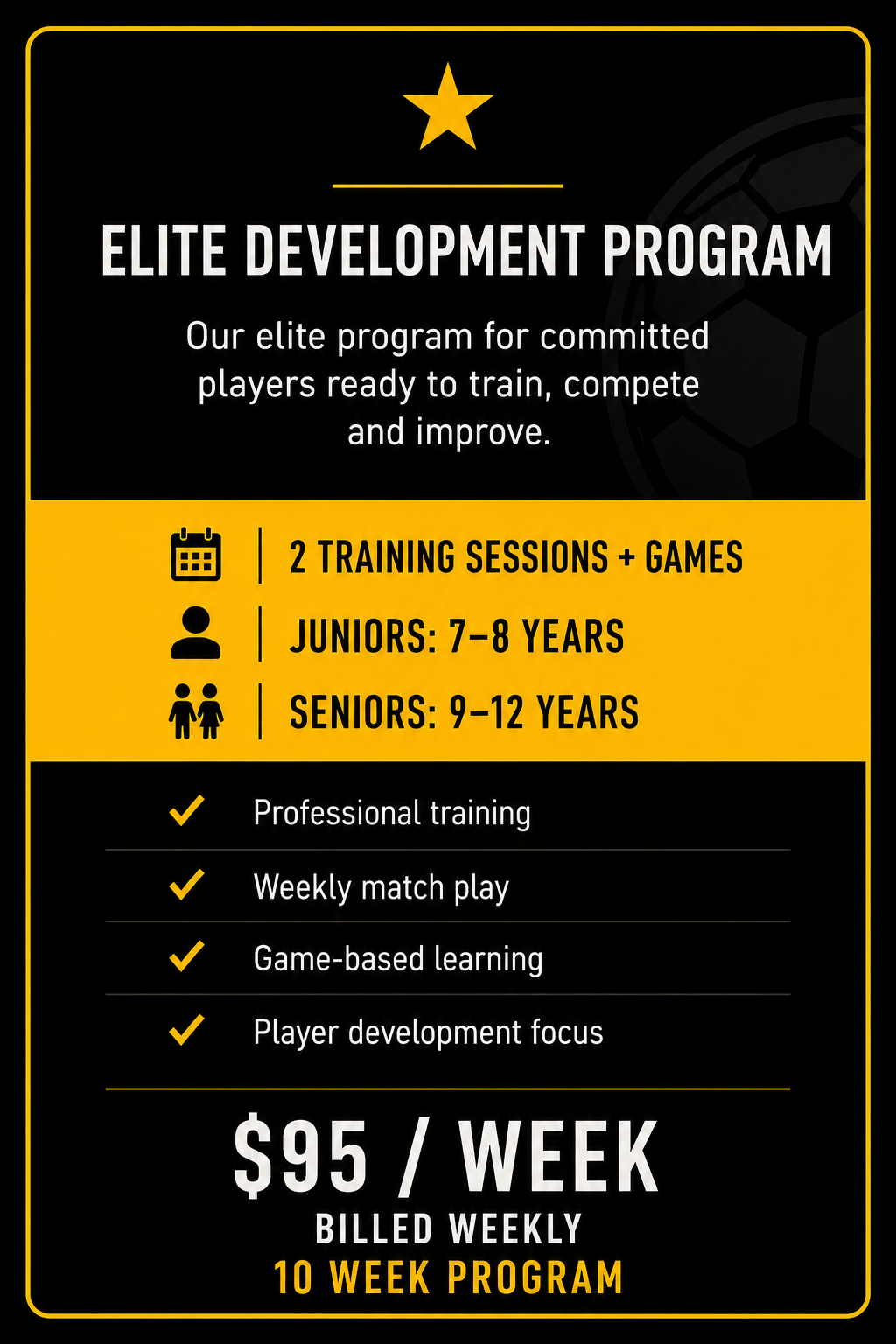 ELITE DEVELOPMENT PROGRAM

Our elite program for committed players ready to train, compete and improve.

2 TRAINING SESSIONS + GAMES

JUNIORS: 7–8 YEARS

SENIORS: 9–12 YEARS

Professional training

Weekly match play

Game-based learning

Player development focus

$95 / WEEK

BILLED WEEKLY

10 WEEK PROGRAM